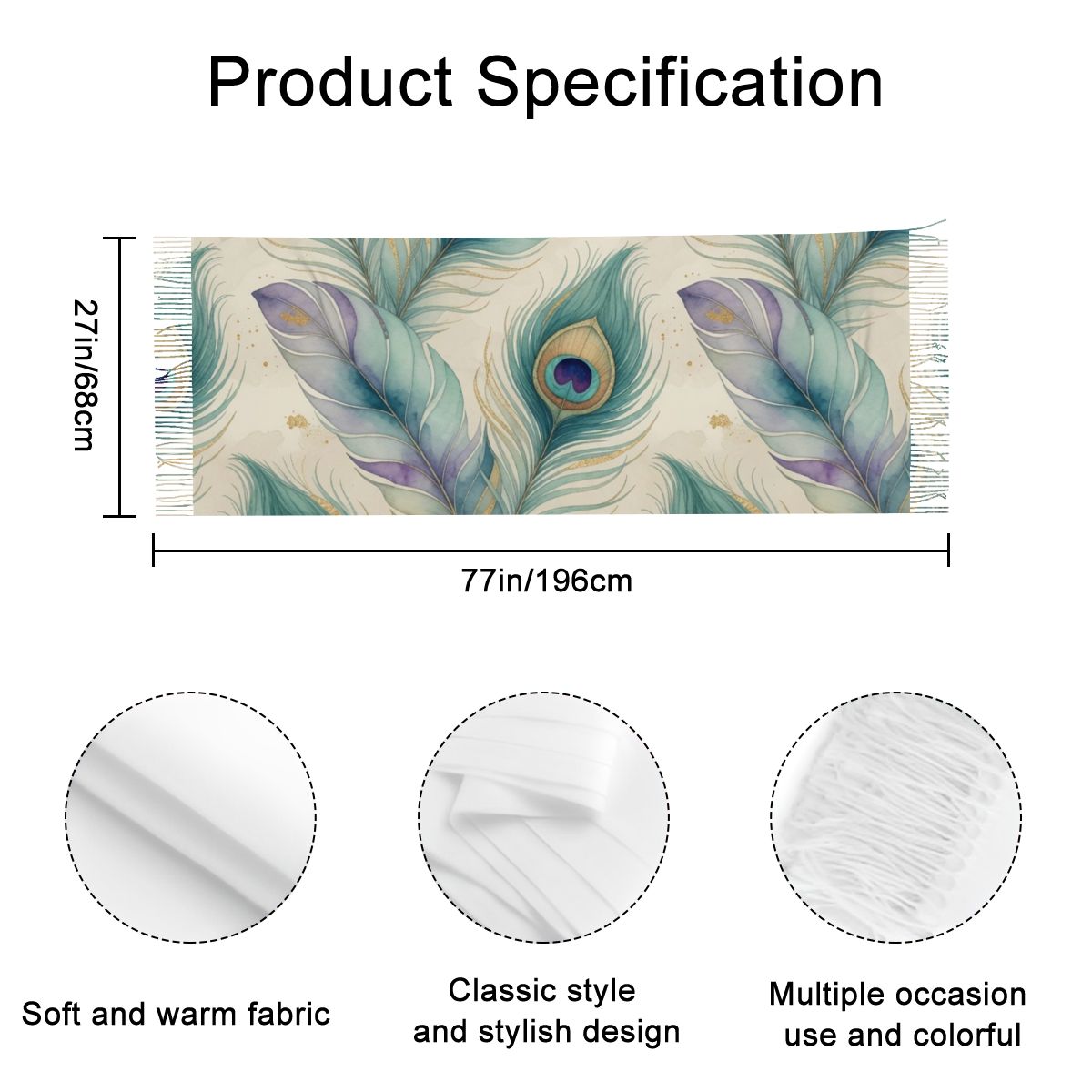 Product Specification

27in/68cm

77in/196cm

Soft and warm fabric

Classic style and stylish design

Multiple occasion use and colorful